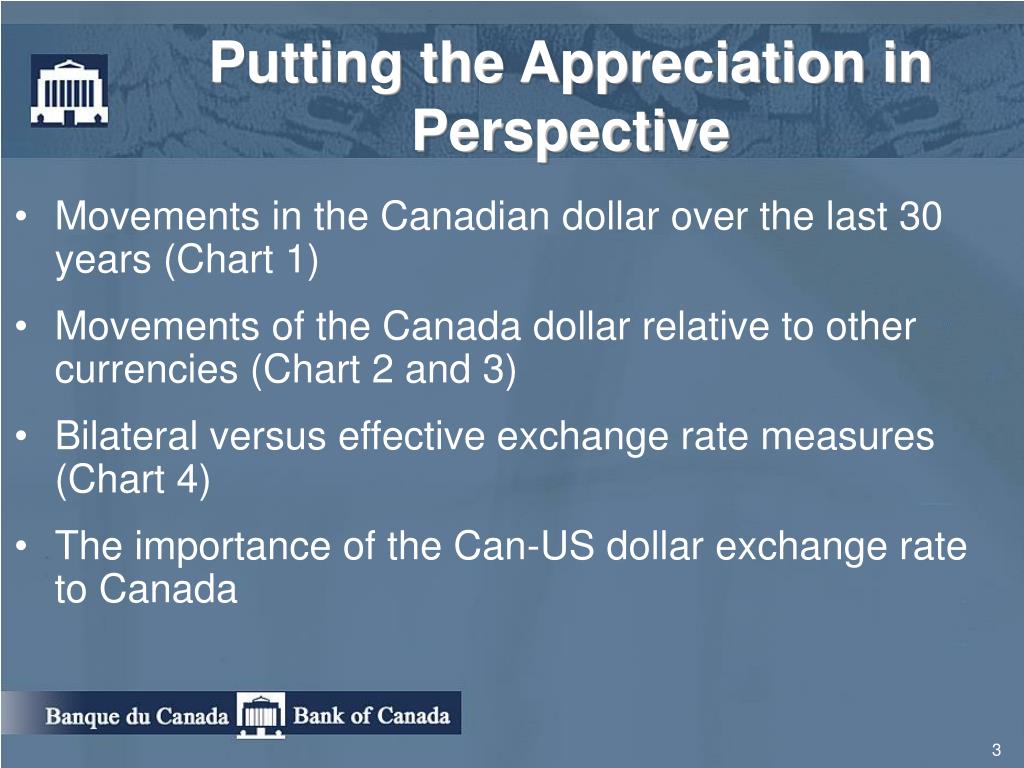 Putting the Appreciation in Perspective

• Movements in the Canadian dollar over the last 30 years (Chart 1)

• Movements of the Canada dollar relative to other currencies (Chart 2 and 3)

• Bilateral versus effective exchange rate measures (Chart 4)

• The importance of the Can-US dollar exchange rate to Canada

Banque du Canada Bank of Canada

3